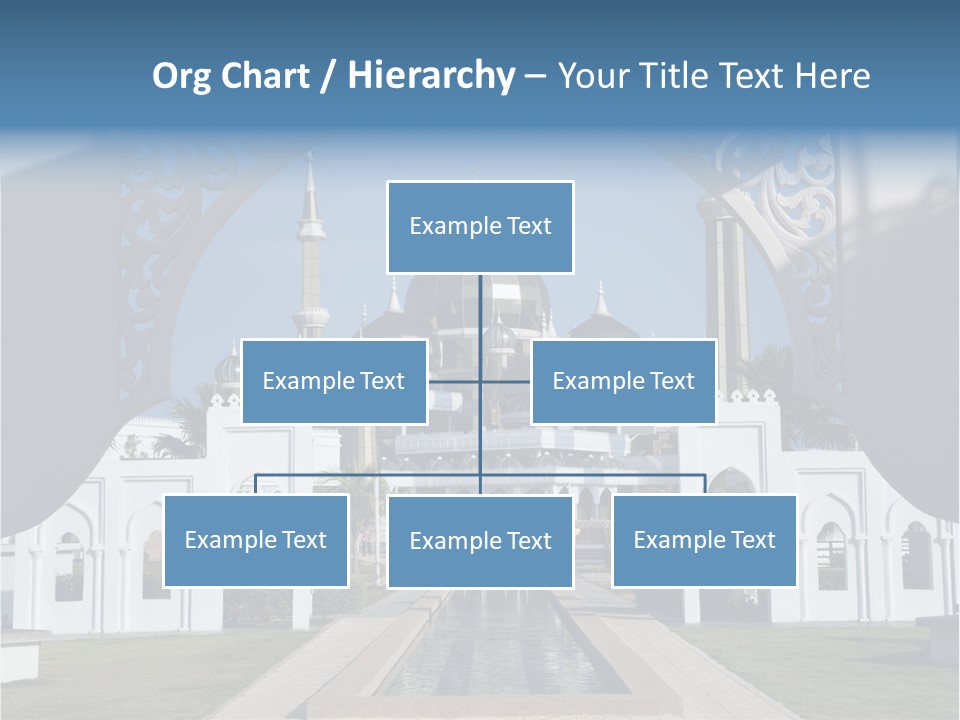 Org Chart / Hierarchy – Your Title Text Here

Example Text

Example Text

Example Text

Example Text

Example Text

Example Text